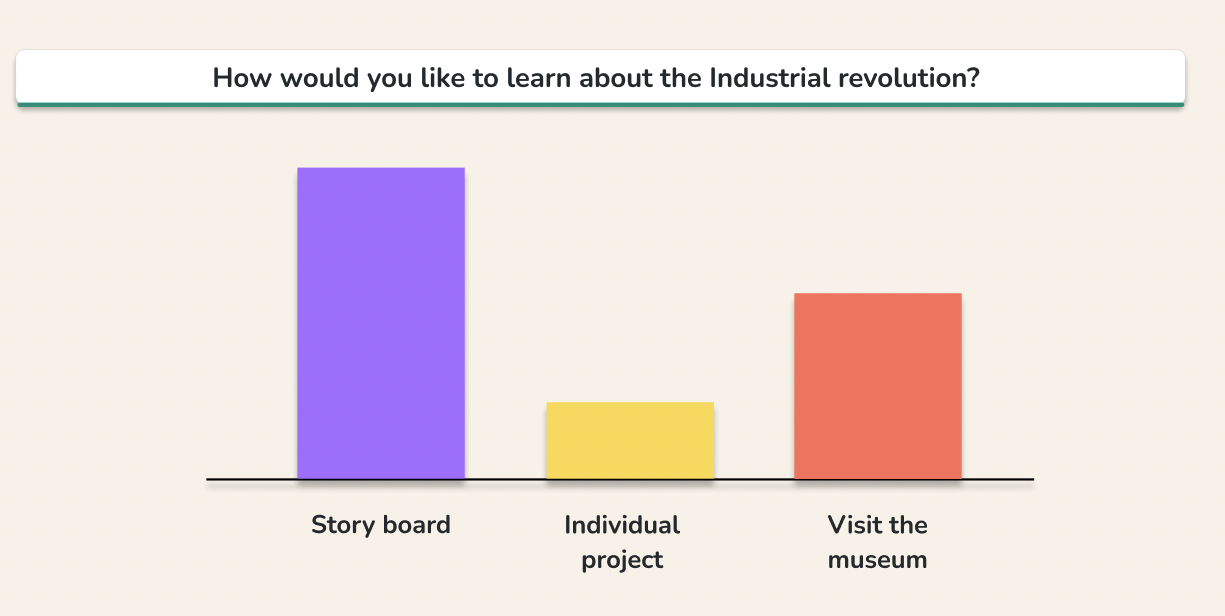 How would you like to learn about the Industrial revolution?

Story board

Individual project

Visit the museum